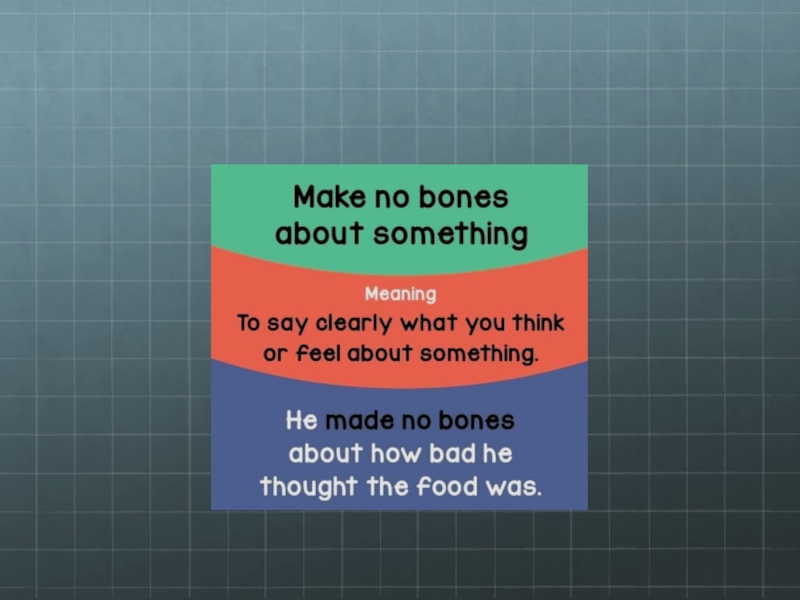 Make no bones about something

Meaning
To say clearly what you think or feel about something.

He made no bones about how bad he thought the food was.